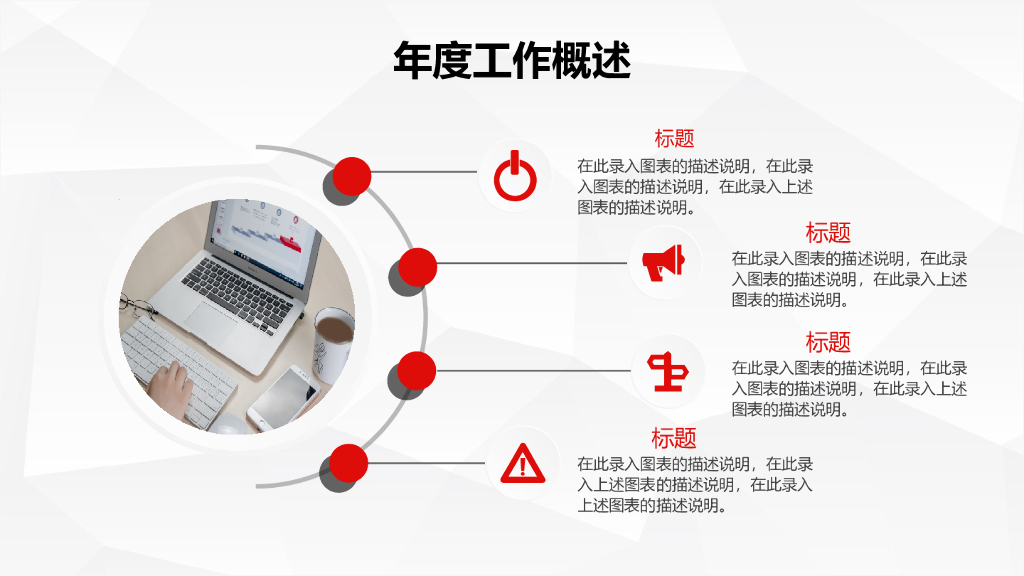 年度工作概述

标题
在此录入图表的描述说明，在此录入图表的描述说明，在此录入上述图表的描述说明。

标题
在此录入图表的描述说明，在此录入图表的描述说明，在此录入上述图表的描述说明。

标题
在此录入图表的描述说明，在此录入图表的描述说明，在此录入上述图表的描述说明。

标题
在此录入图表的描述说明，在此录入上述图表的描述说明，在此录入上述图表的描述说明。